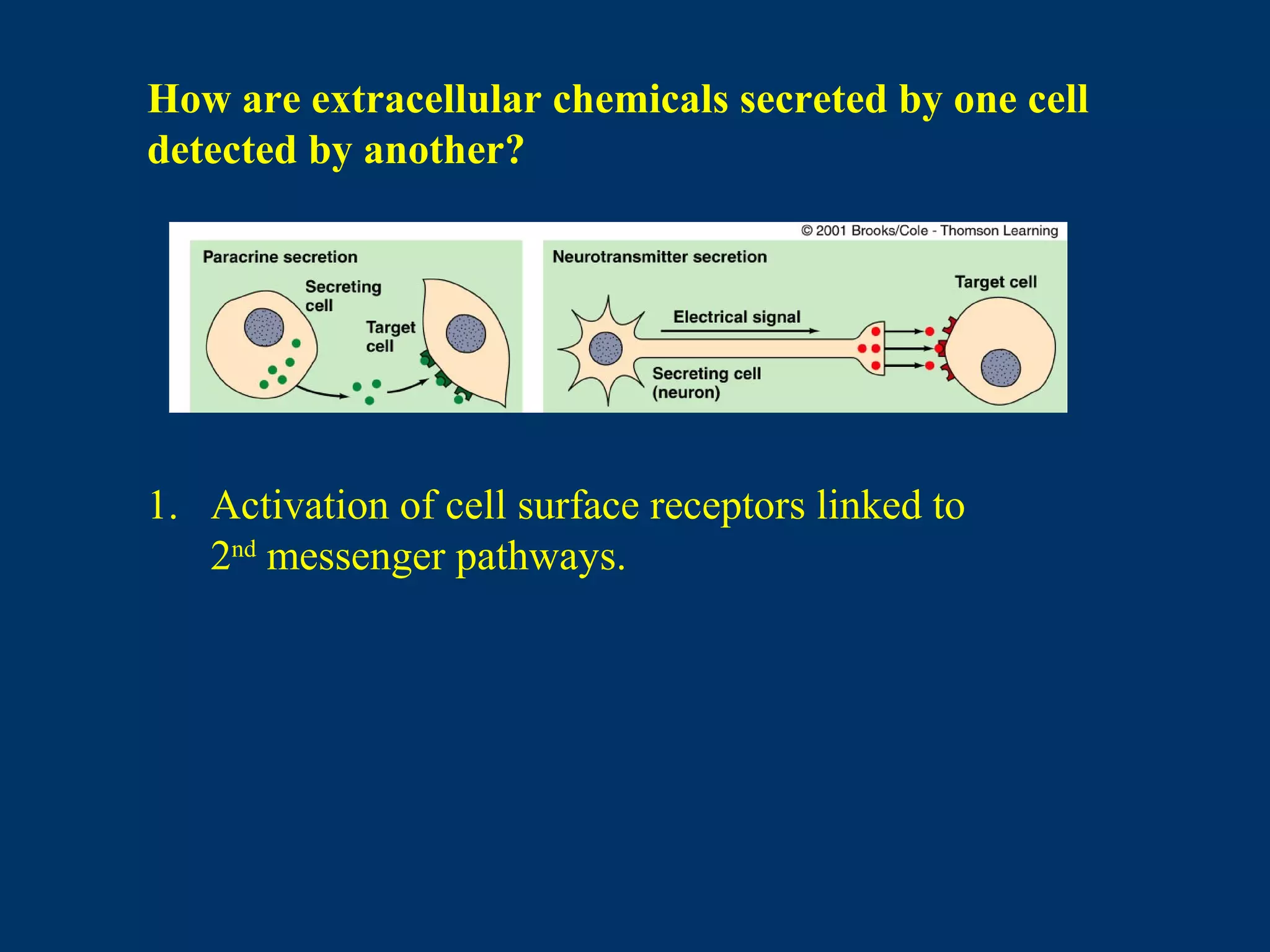 How are extracellular chemicals secreted by one cell detected by another?

© 2001 Brooks/Cole - Thomson Learning

Paracrine secretion

Secreting cell

Target cell

Neurotransmitter secretion

Target cell

Electrical signal

Secreting cell (neuron)

1. Activation of cell surface receptors linked to $2^{nd}$ messenger pathways.